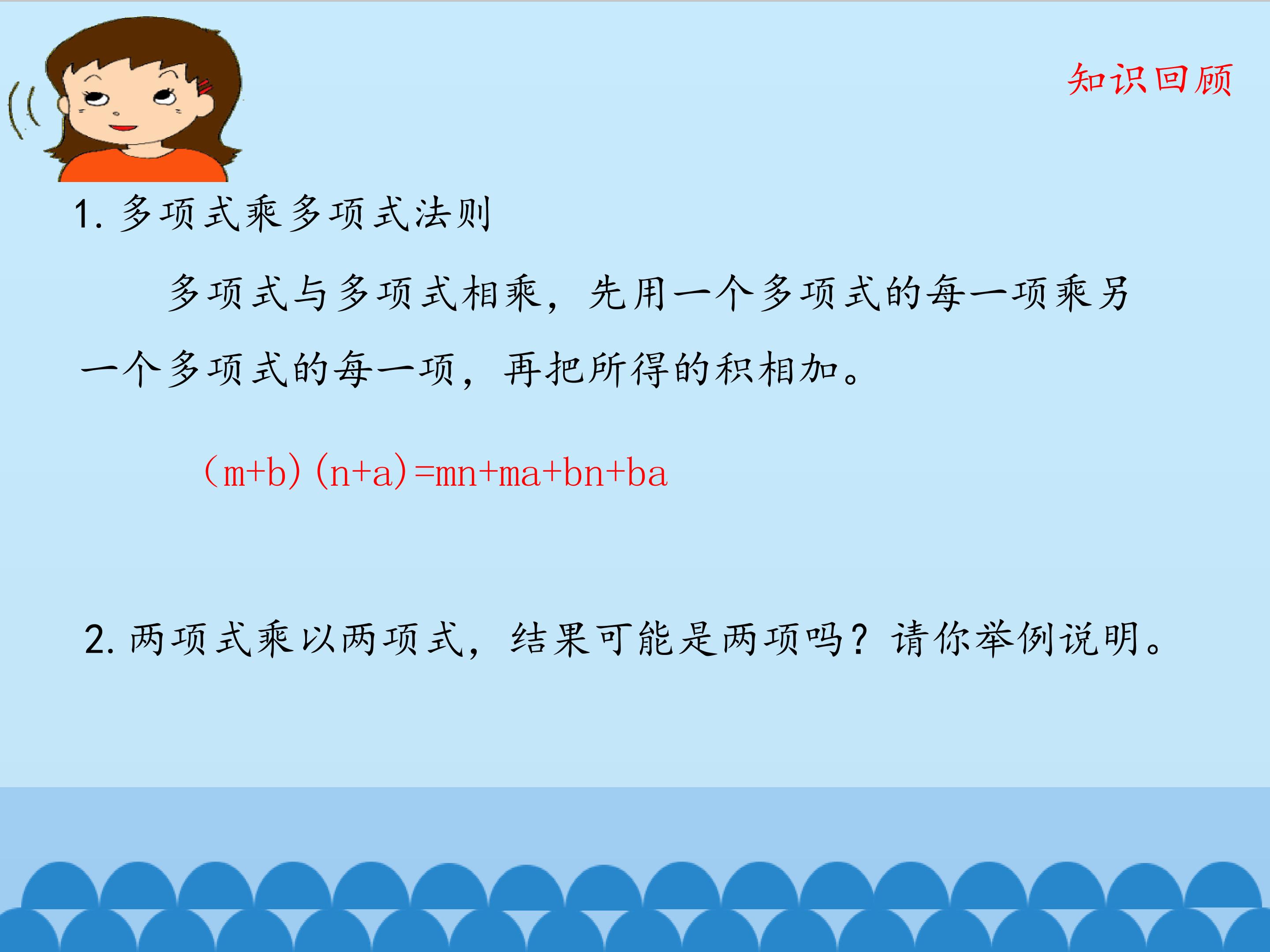 知识回顾

1. 多项式乘多项式法则

多项式与多项式相乘，先用一个多项式的每一项乘另一个多项式的每一项，再把所得的积相加。

$(m+b)(n+a)=mn+ma+bn+ba$

2. 两项式乘以两项式，结果可能是两项吗？请你举例说明。